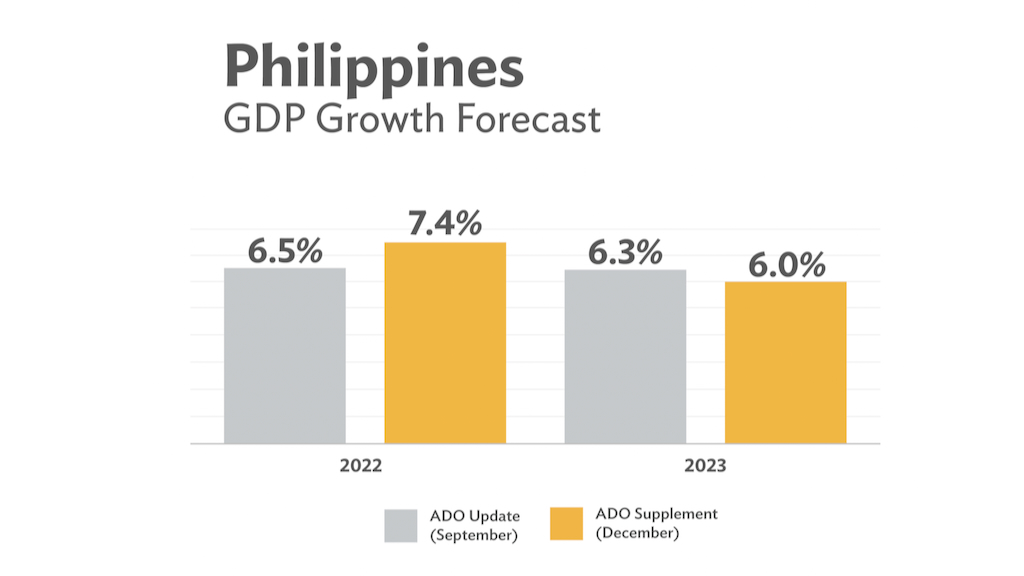 Philippines
GDP Growth Forecast

6.5%
7.4%
6.3%
6.0%

2022
2023

ADO Update (September)
ADO Supplement (December)